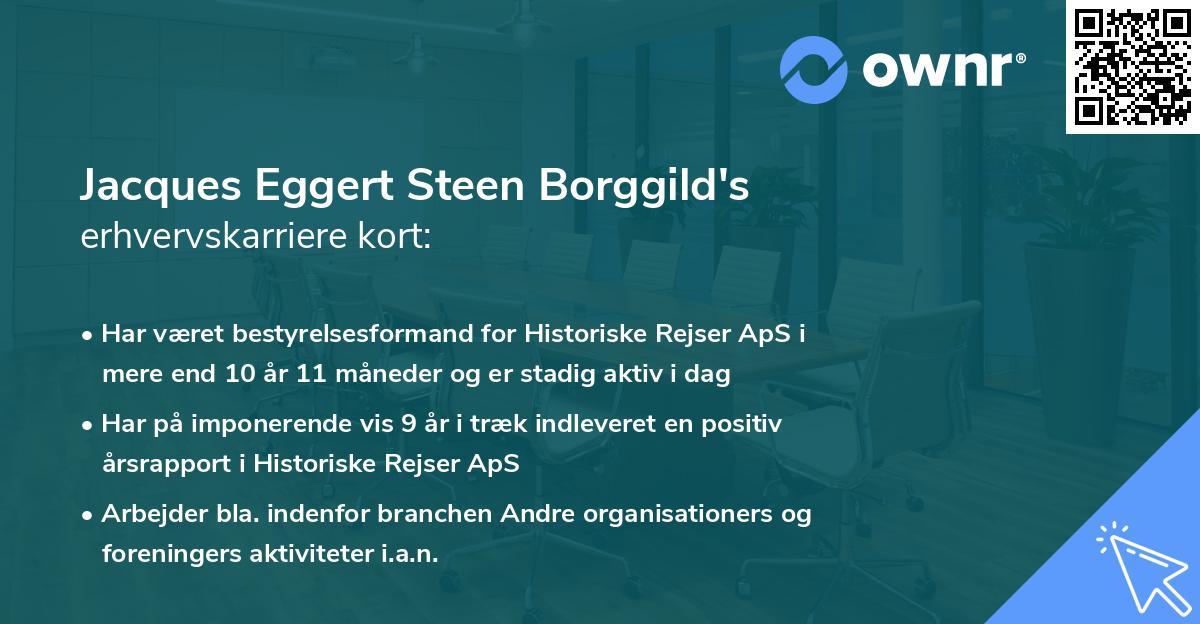 ownr®

Jacques Eggert Steen Borggild's erhvervskarriere kort:

• Har været bestyrelsesformand for Historiske Rejser ApS i mere end 10 år 11 måneder og er stadig aktiv i dag

• Har på imponerende vis 9 år i træk indleveret en positiv årsrapport i Historiske Rejser ApS

• Arbejder bla. indenfor branchen Andre organisationers og foreningers aktiviteter i.a.n.